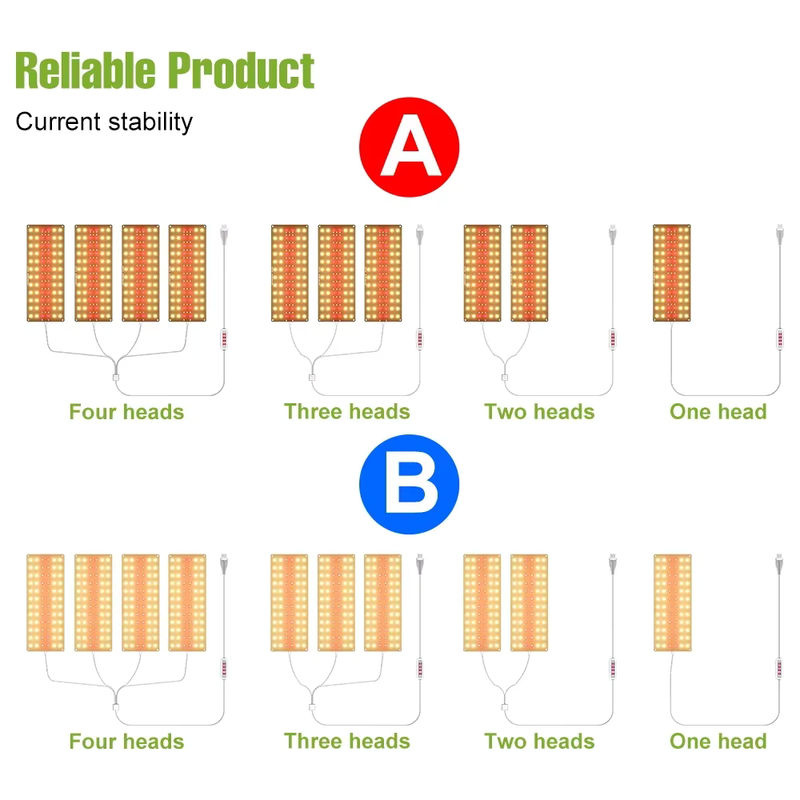 Reliable Product

Current stability

A

Four heads

Three heads

Two heads

One head

B

Four heads

Three heads

Two heads

One head